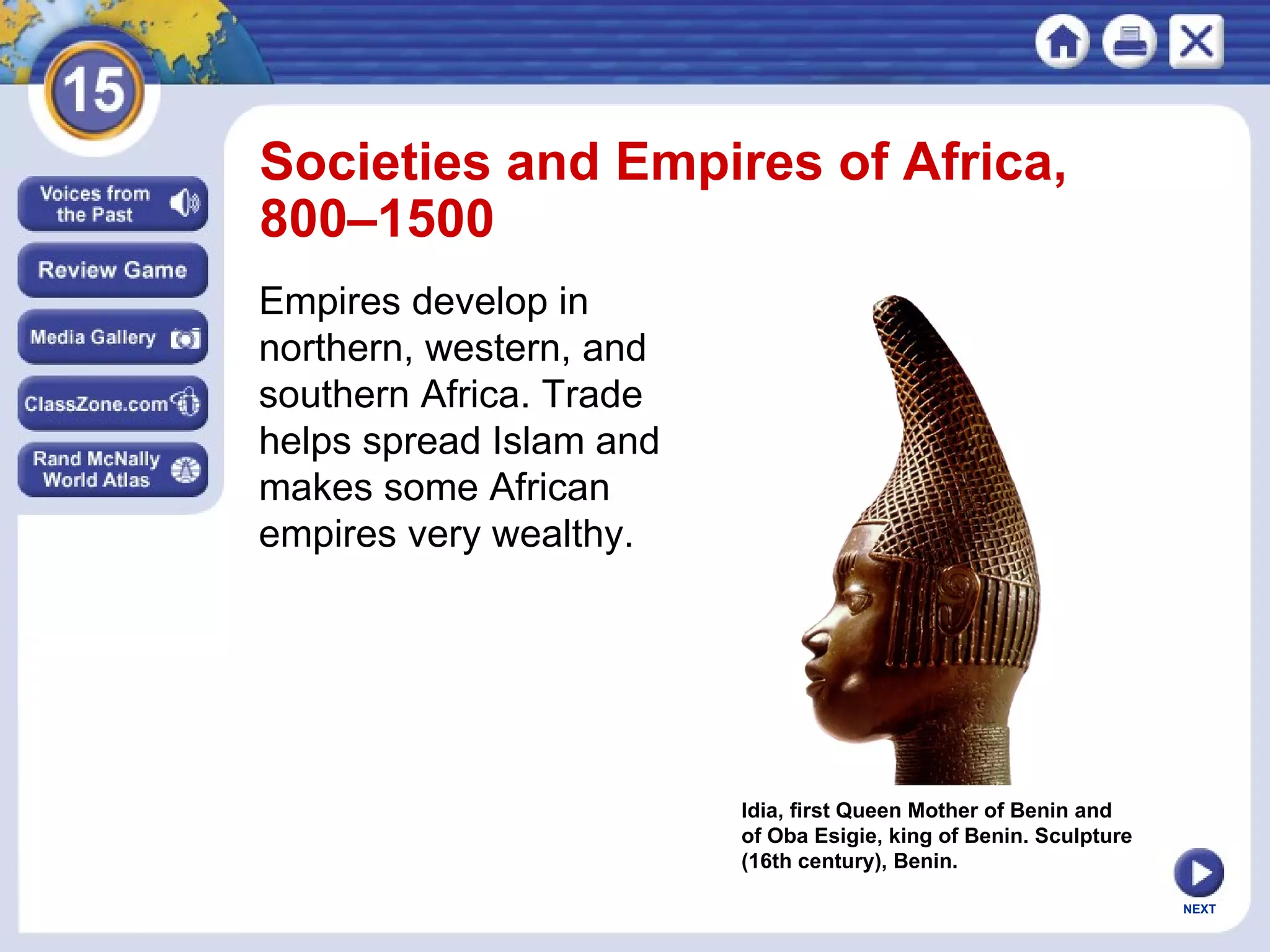 15

Voices from the Past

Review Game

Media Gallery

ClassZone.com

Rand McNally World Atlas

Societies and Empires of Africa, 800–1500

Empires develop in northern, western, and southern Africa. Trade helps spread Islam and makes some African empires very wealthy.

Idia, first Queen Mother of Benin and of Oba Esigie, king of Benin. Sculpture (16th century), Benin.

NEXT